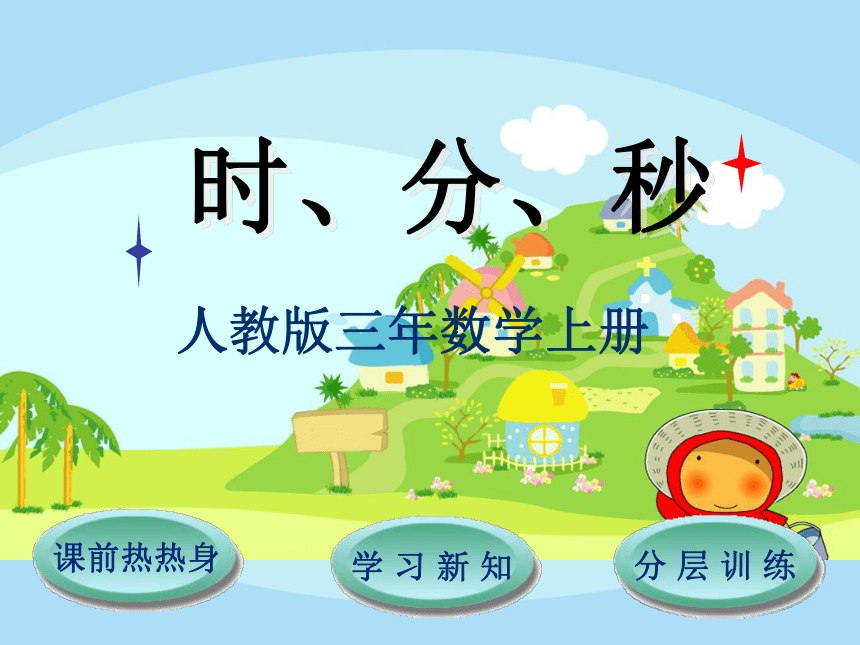 时、分、秒

人教版三年数学上册

课前热热身

学习新知

分层训练